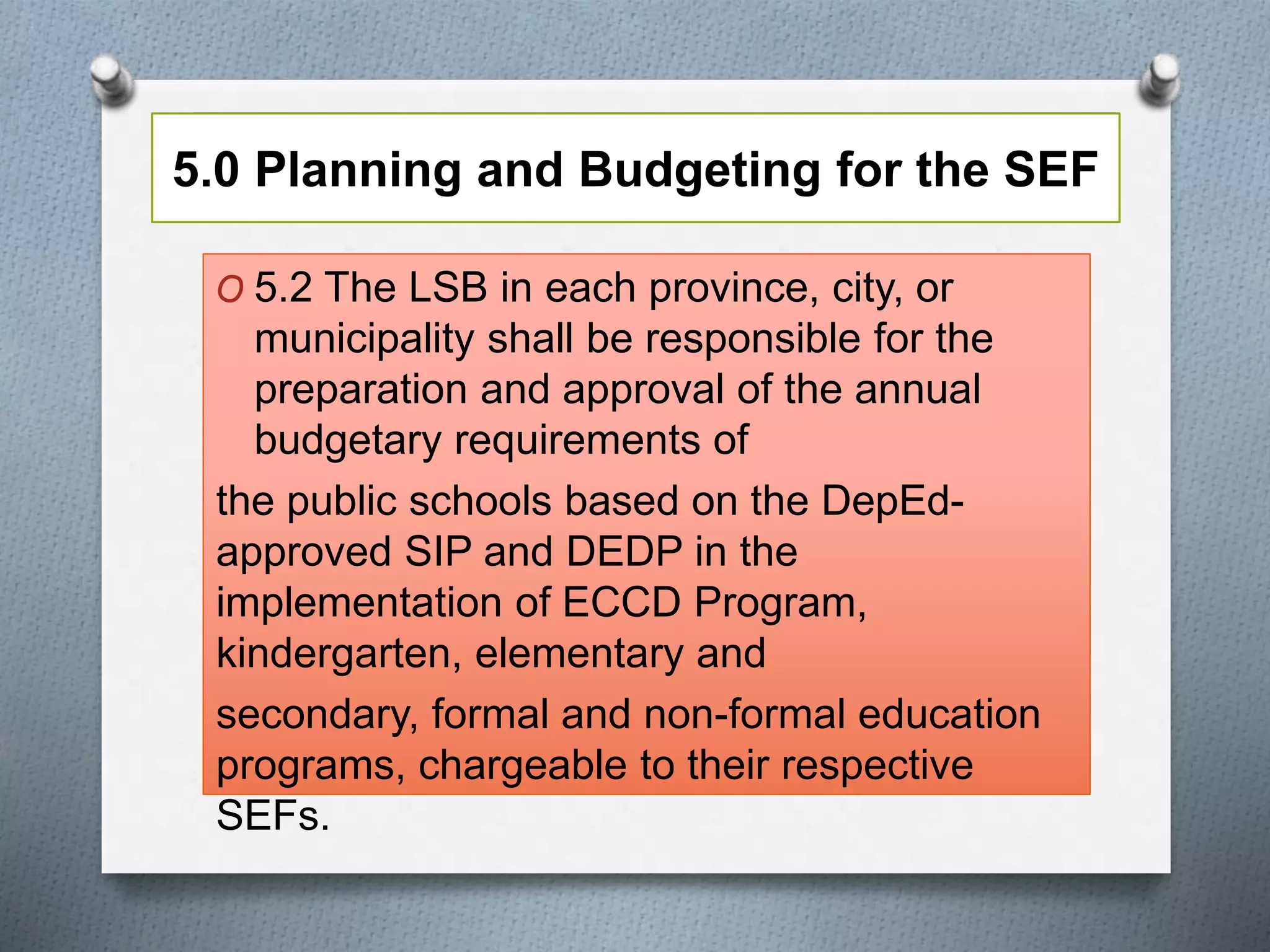 5.0 Planning and Budgeting for the SEF

O 5.2 The LSB in each province, city, or municipality shall be responsible for the preparation and approval of the annual budgetary requirements of

the public schools based on the DepEd-approved SIP and DEDP in the implementation of ECCD Program, kindergarten, elementary and

secondary, formal and non-formal education programs, chargeable to their respective SEFs.